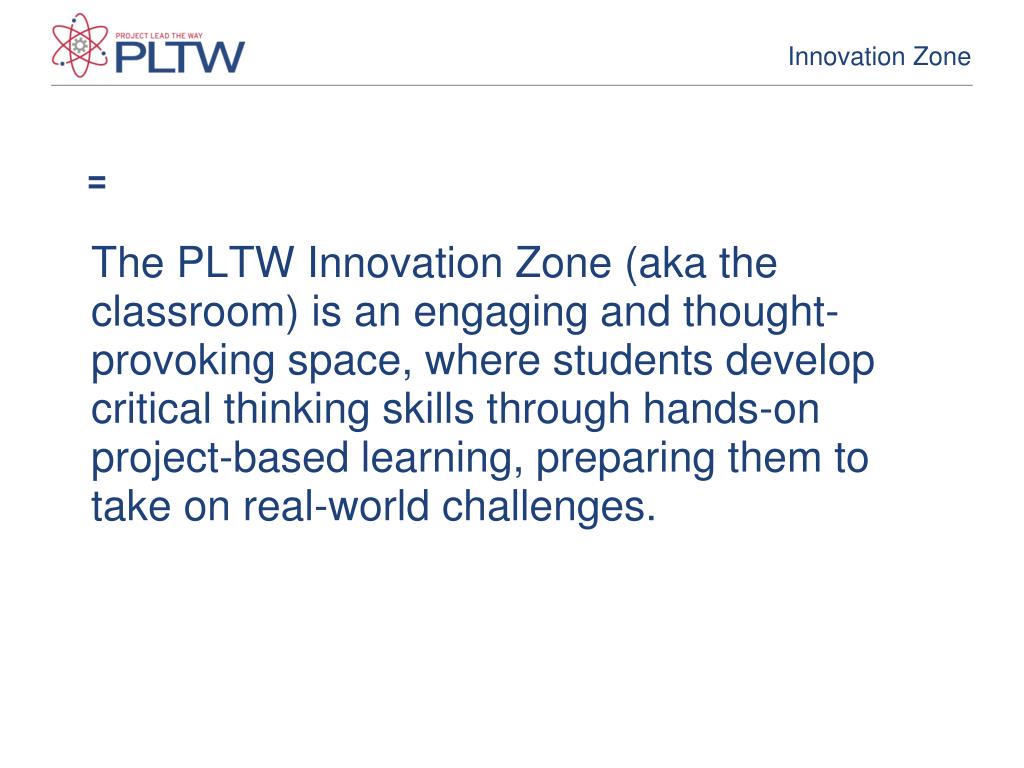 PROJECT LEAD THE WAY
PLTW

Innovation Zone

=

The PLTW Innovation Zone (aka the classroom) is an engaging and thought-provoking space, where students develop critical thinking skills through hands-on project-based learning, preparing them to take on real-world challenges.